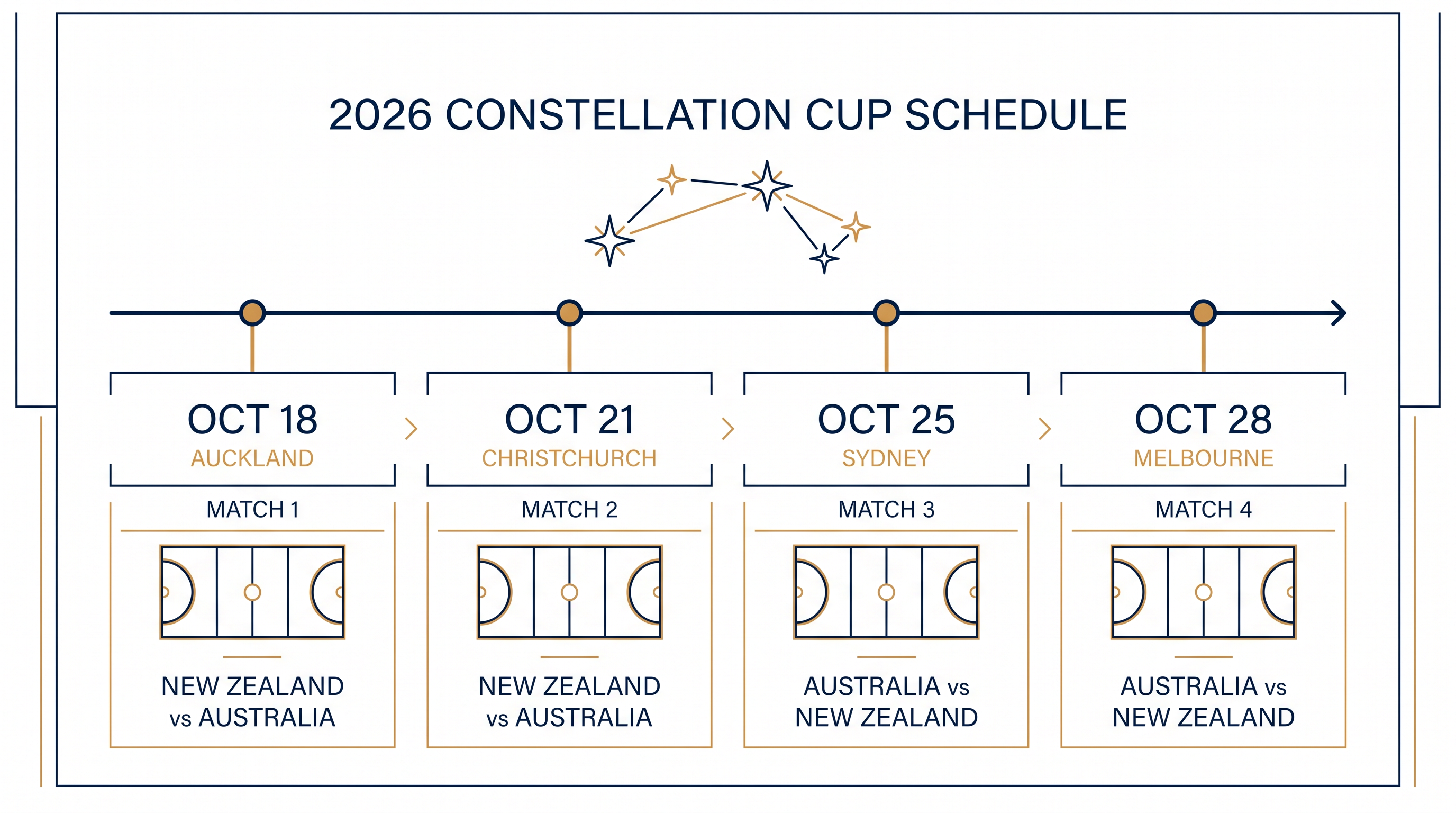 2026 CONSTELLATION CUP SCHEDULE

OCT 18
AUCKLAND

MATCH 1

NEW ZEALAND vs AUSTRALIA

OCT 21
CHRISTCHURCH

MATCH 2

NEW ZEALAND vs AUSTRALIA

OCT 25
SYDNEY

MATCH 3

AUSTRALIA vs NEW ZEALAND

OCT 28
MELBOURNE

MATCH 4

AUSTRALIA vs NEW ZEALAND